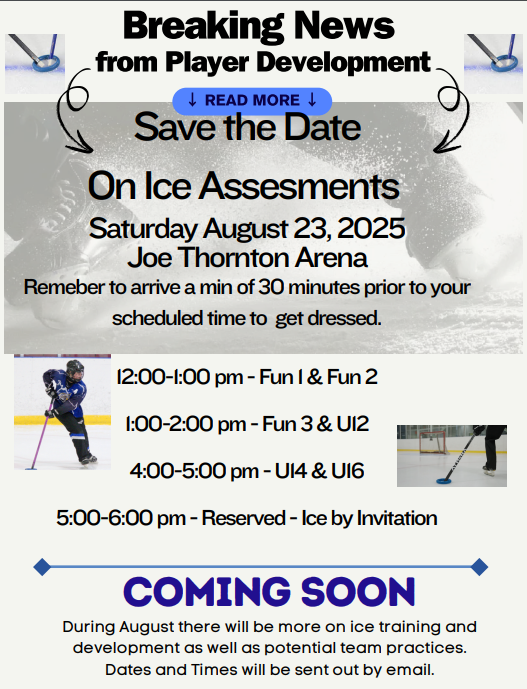 Breaking News
from Player Development

↓ READ MORE ↓

Save the Date

On Ice Assesments

Saturday August 23, 2025
Joe Thornton Arena

Remeber to arrive a min of 30 minutes prior to your scheduled time to get dressed.

12:00-1:00 pm - Fun 1 & Fun 2

1:00-2:00 pm - Fun 3 & U12

4:00-5:00 pm - U14 & U16

5:00-6:00 pm - Reserved - Ice by Invitation

COMING SOON

During August there will be more on ice training and development as well as potential team practices. Dates and Times will be sent out by email.